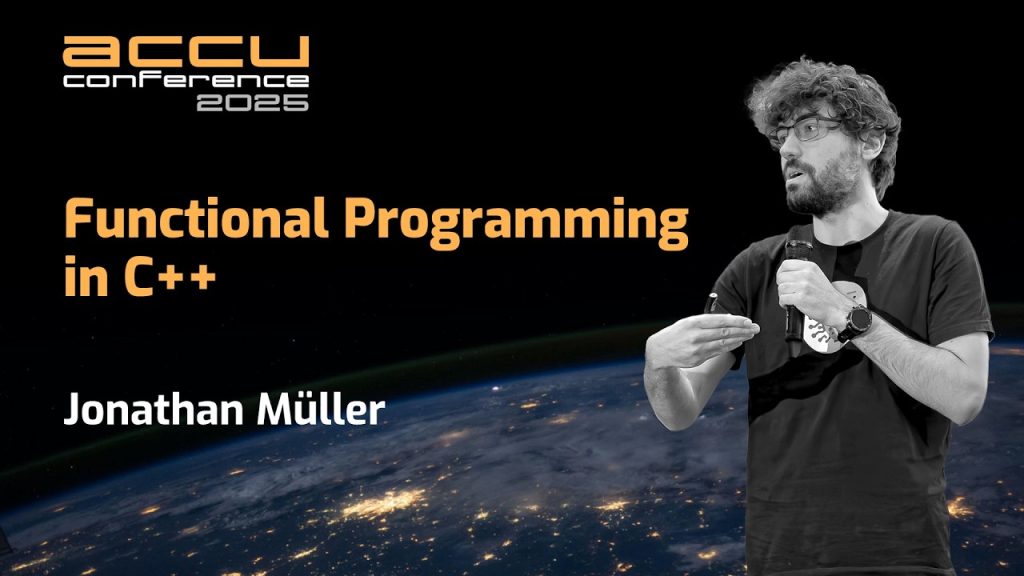 accu
conference
2025

Functional Programming in C++

Jonathan Müller